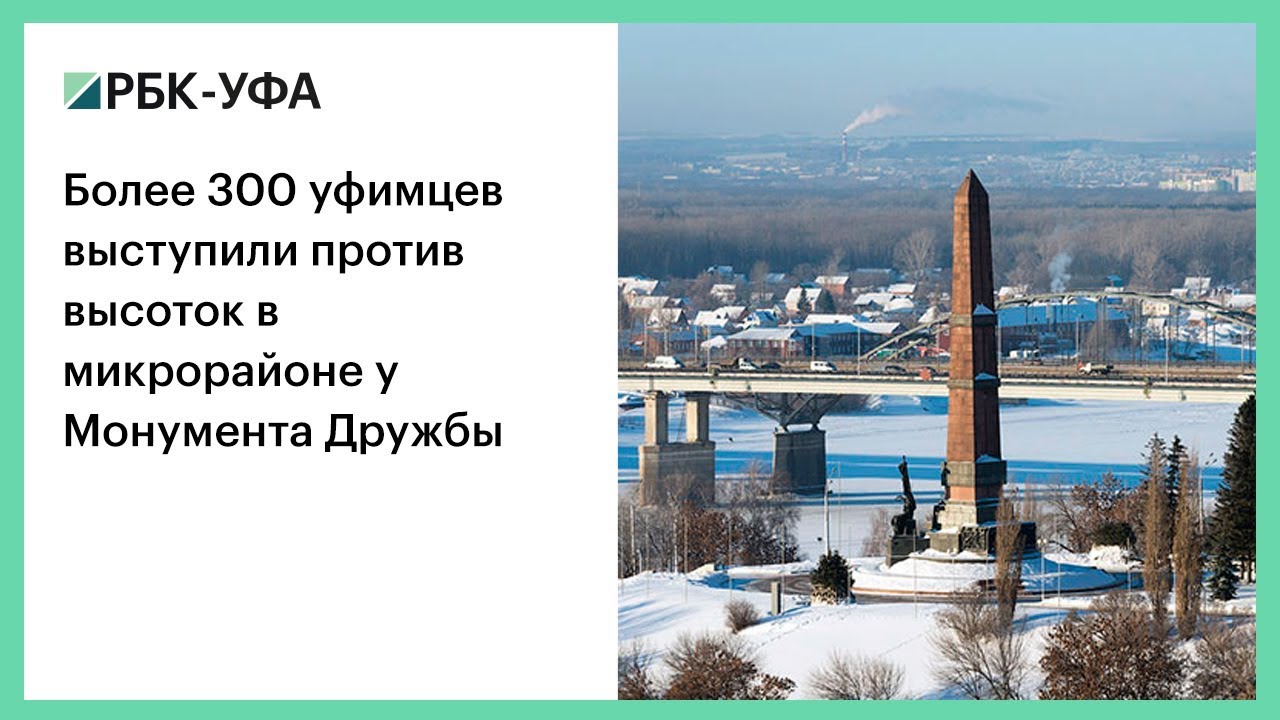 РБК-УФА

Более 300 уфимцев выступили против высоток в микрорайоне у Монумента Дружбы